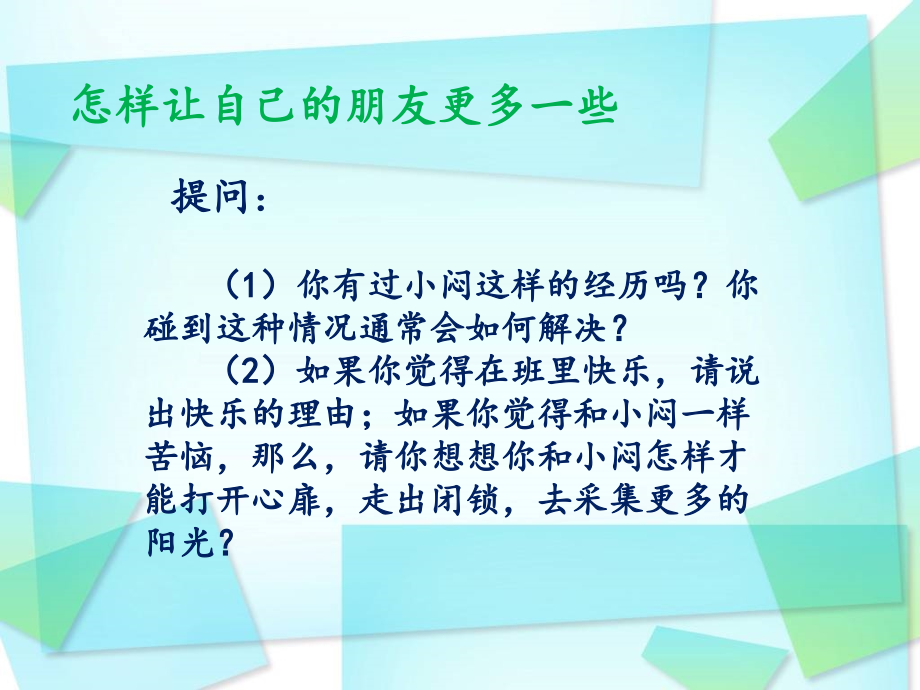 怎样让自己的朋友更多一些

提问：

（1）你有过小闷这样的经历吗？你碰到这种情况通常会如何解决？

（2）如果你觉得在班里快乐，请说出快乐的理由；如果你觉得和小闷一样苦恼，那么，请你想想你和小闷怎样才能打开心扉，走出闭锁，去采集更多的阳光？